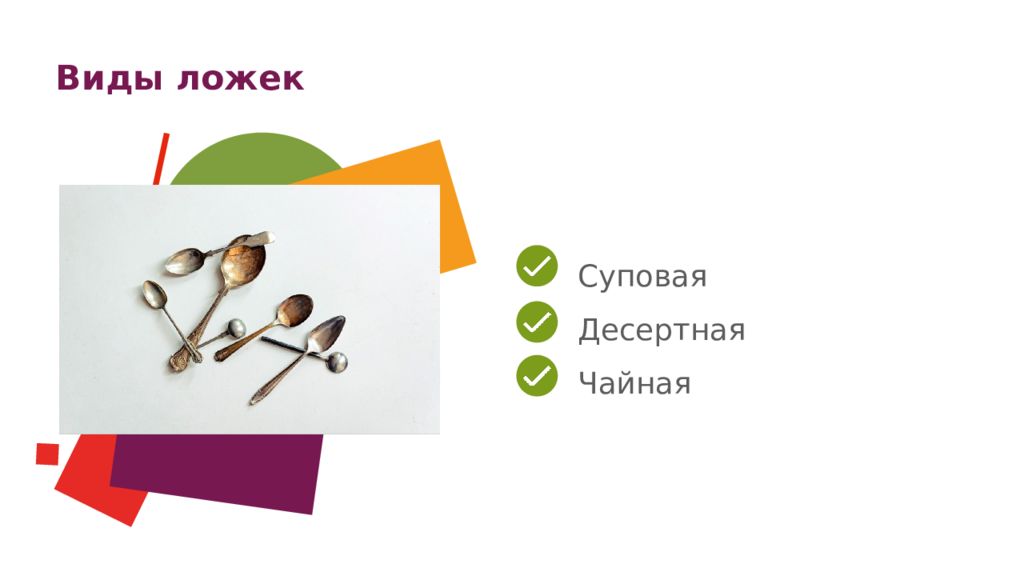 Виды ложек

Суповая
Десертная
Чайная